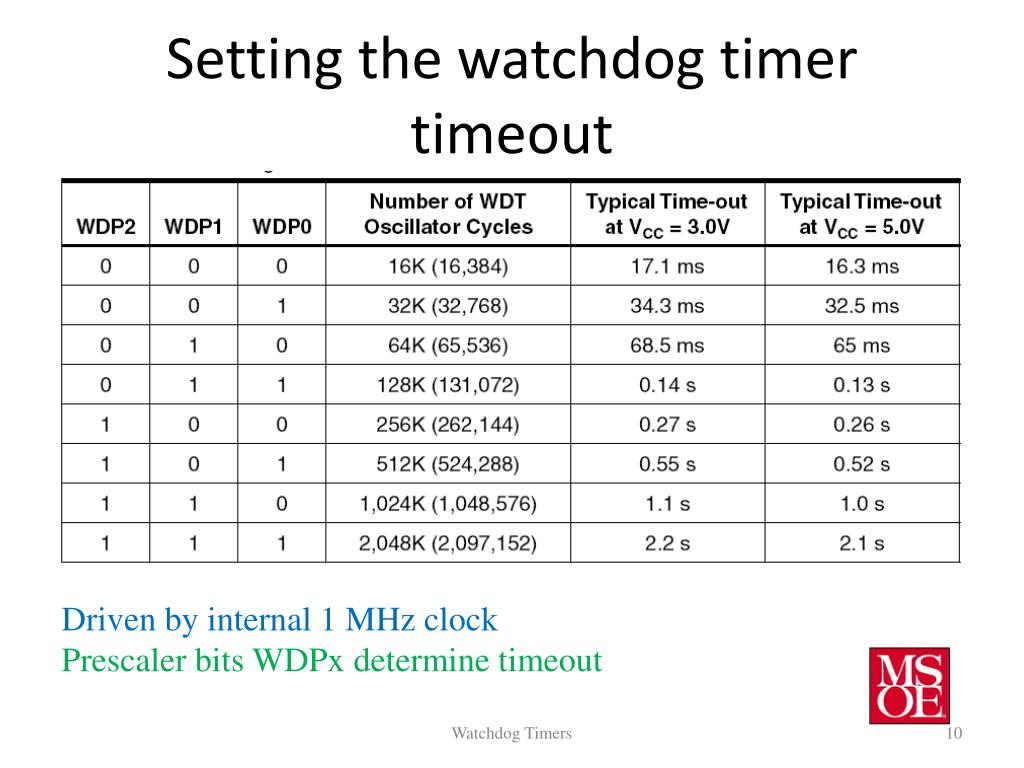 Setting the watchdog timer timeout

| WDP2 | WDP1 | WDP0 | Number of WDT Oscillator Cycles | Typical Time-out at $V_{CC}$ = 3.0V | Typical Time-out at $V_{CC}$ = 5.0V |
|---|---|---|---|---|---|
| 0 | 0 | 0 | 16K (16,384) | 17.1 ms | 16.3 ms |
| 0 | 0 | 1 | 32K (32,768) | 34.3 ms | 32.5 ms |
| 0 | 1 | 0 | 64K (65,536) | 68.5 ms | 65 ms |
| 0 | 1 | 1 | 128K (131,072) | 0.14 s | 0.13 s |
| 1 | 0 | 0 | 256K (262,144) | 0.27 s | 0.26 s |
| 1 | 0 | 1 | 512K (524,288) | 0.55 s | 0.52 s |
| 1 | 1 | 0 | 1,024K (1,048,576) | 1.1 s | 1.0 s |
| 1 | 1 | 1 | 2,048K (2,097,152) | 2.2 s | 2.1 s |

Driven by internal 1 MHz clock
Prescaler bits WDPx determine timeout

MSOE

Watchdog Timers

10